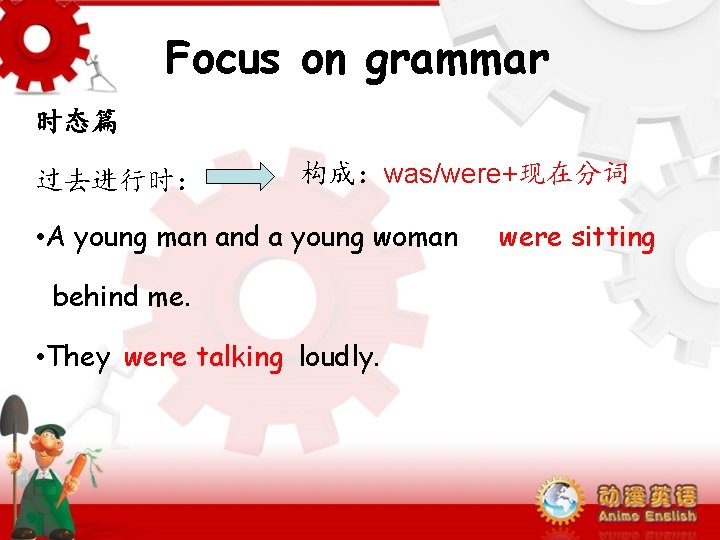 Focus on grammar

时态篇

过去进行时： 构成：was/were+现在分词

•A young man and a young woman were sitting behind me.

•They were talking loudly.

动漫英语
Anime English